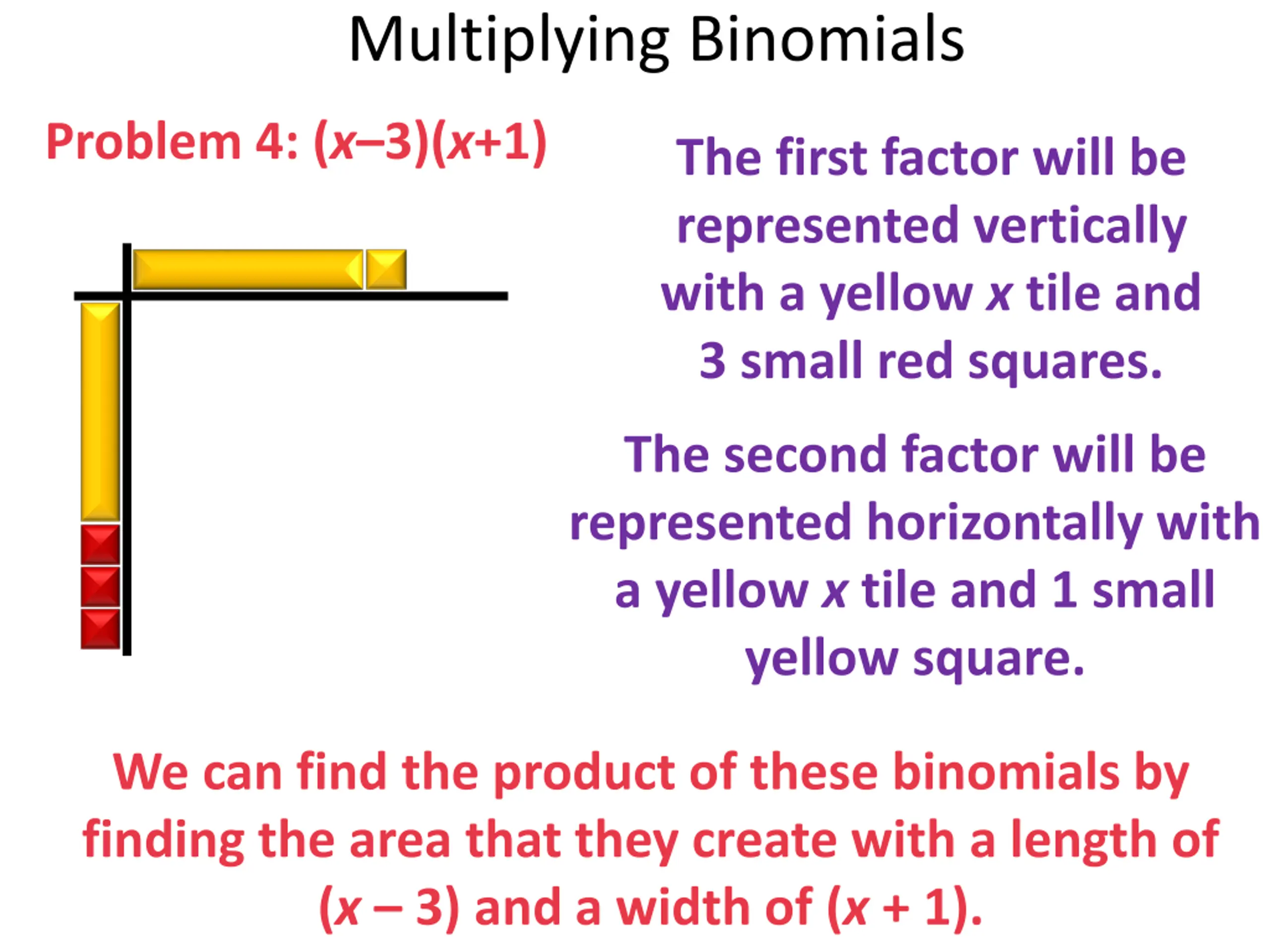 Multiplying Binomials

Problem 4: $(x–3)(x+1)$

The first factor will be represented vertically with a yellow $x$ tile and 3 small red squares.

The second factor will be represented horizontally with a yellow $x$ tile and 1 small yellow square.

We can find the product of these binomials by finding the area that they create with a length of $(x – 3)$ and a width of $(x + 1)$.